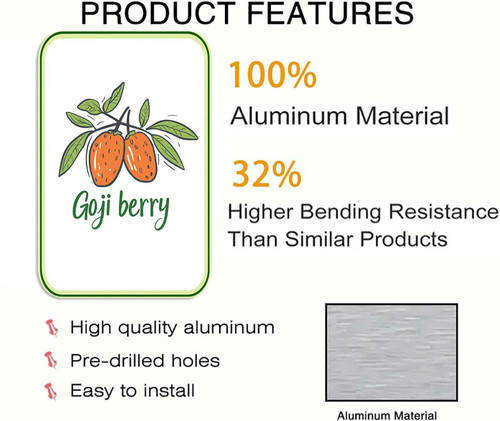 PRODUCT FEATURES

Goji berry

100%

Aluminum Material

32%

Higher Bending Resistance Than Similar Products

High quality aluminum

Pre-drilled holes

Easy to install

Aluminum Material